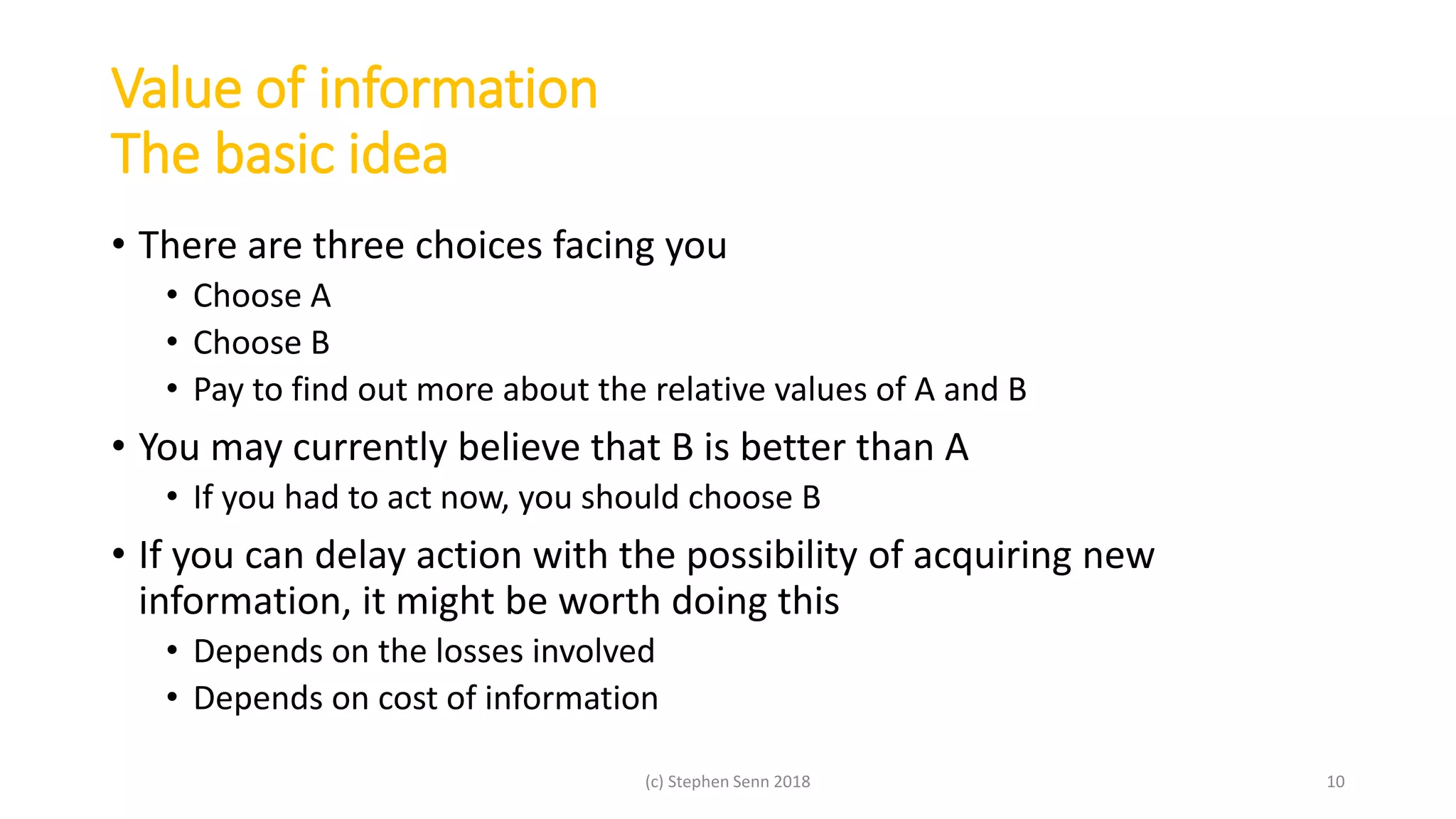 Value of information
The basic idea

• There are three choices facing you
  • Choose A
  • Choose B
  • Pay to find out more about the relative values of A and B
• You may currently believe that B is better than A
  • If you had to act now, you should choose B
• If you can delay action with the possibility of acquiring new information, it might be worth doing this
  • Depends on the losses involved
  • Depends on cost of information

(c) Stephen Senn 2018

10